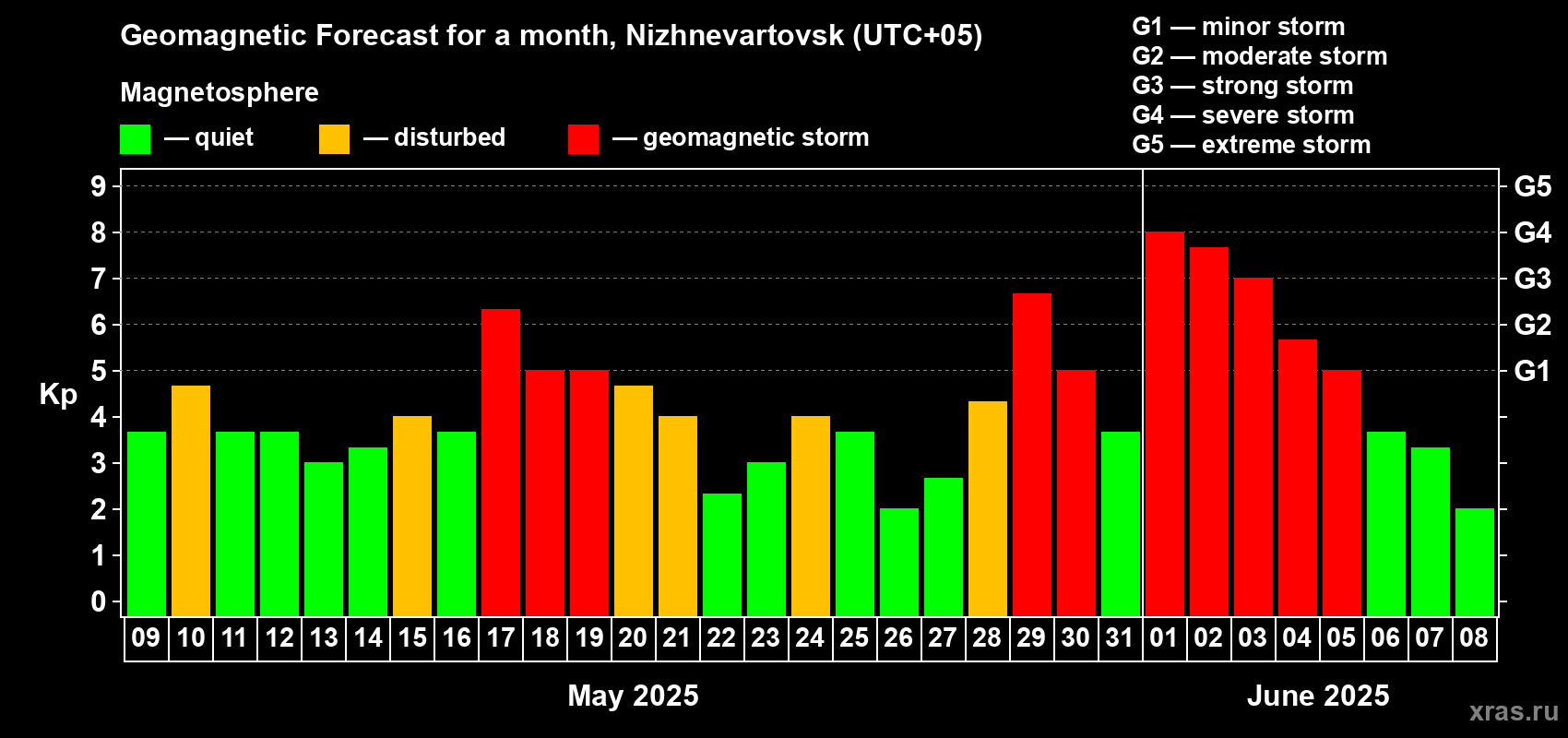 Geomagnetic Forecast for a month, Nizhnevartovsk (UTC+05)

Magnetosphere

— quiet — disturbed — geomagnetic storm

G1 — minor storm
G2 — moderate storm
G3 — strong storm
G4 — severe storm
G5 — extreme storm

Kp

9
8
7
6
5
4
3
2
1
0

G5
G4
G3
G2
G1

09 10 11 12 13 14 15 16 17 18 19 20 21 22 23 24 25 26 27 28 29 30 31 01 02 03 04 05 06 07 08

May 2025

June 2025

xras.ru